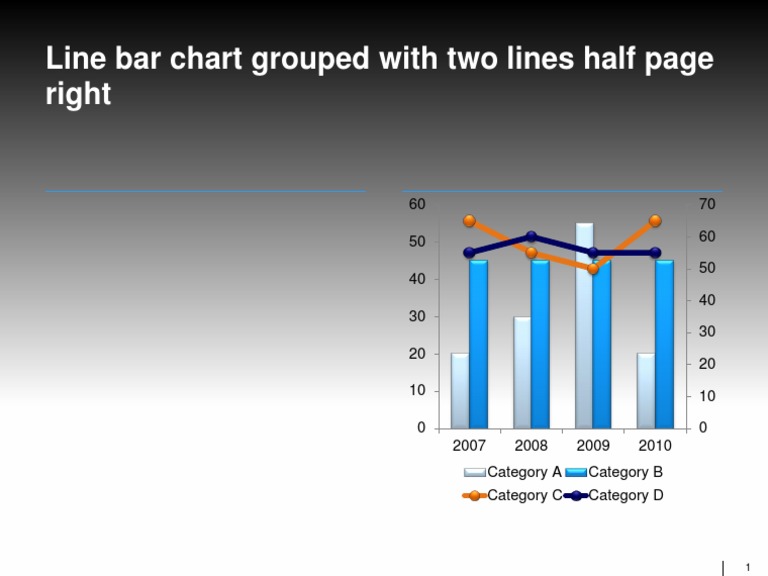 Line bar chart grouped with two lines half page right

60
50
40
30
20
10
0

70
60
50
40
30
20
10
0

2007
2008
2009
2010

Category A
Category B
Category C
Category D

1